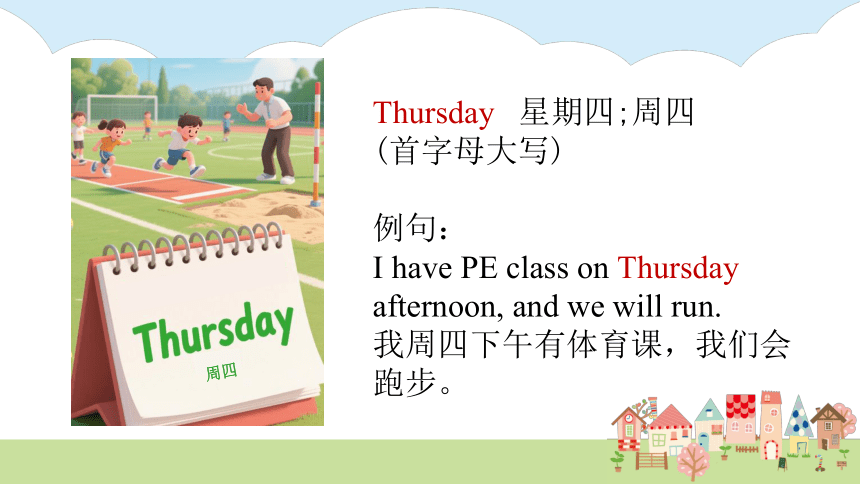 Thursday
周四

Thursday 星期四;周四
(首字母大写)

例句：
I have PE class on Thursday afternoon, and we will run.
我周四下午有体育课，我们会跑步。